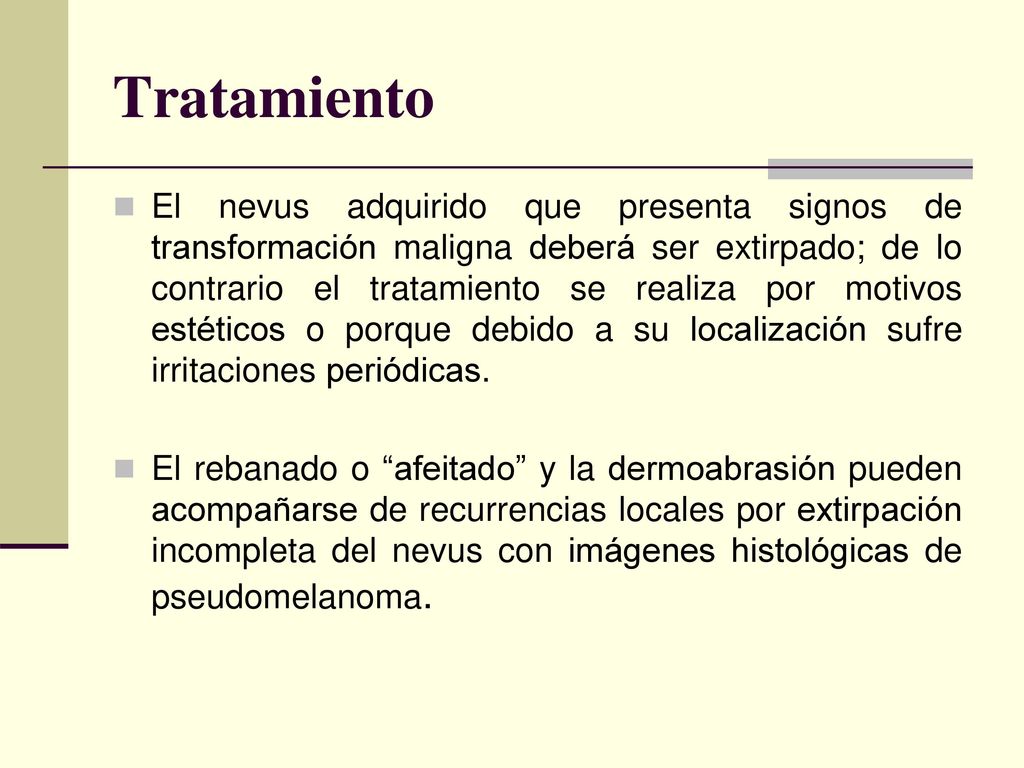 Tratamiento

El nevus adquirido que presenta signos de transformación maligna deberá ser extirpado; de lo contrario el tratamiento se realiza por motivos estéticos o porque debido a su localización sufre irritaciones periódicas.

El rebanado o “afeitado” y la dermoabrasión pueden acompañarse de recurrencias locales por extirpación incompleta del nevus con imágenes histológicas de pseudomelanoma.